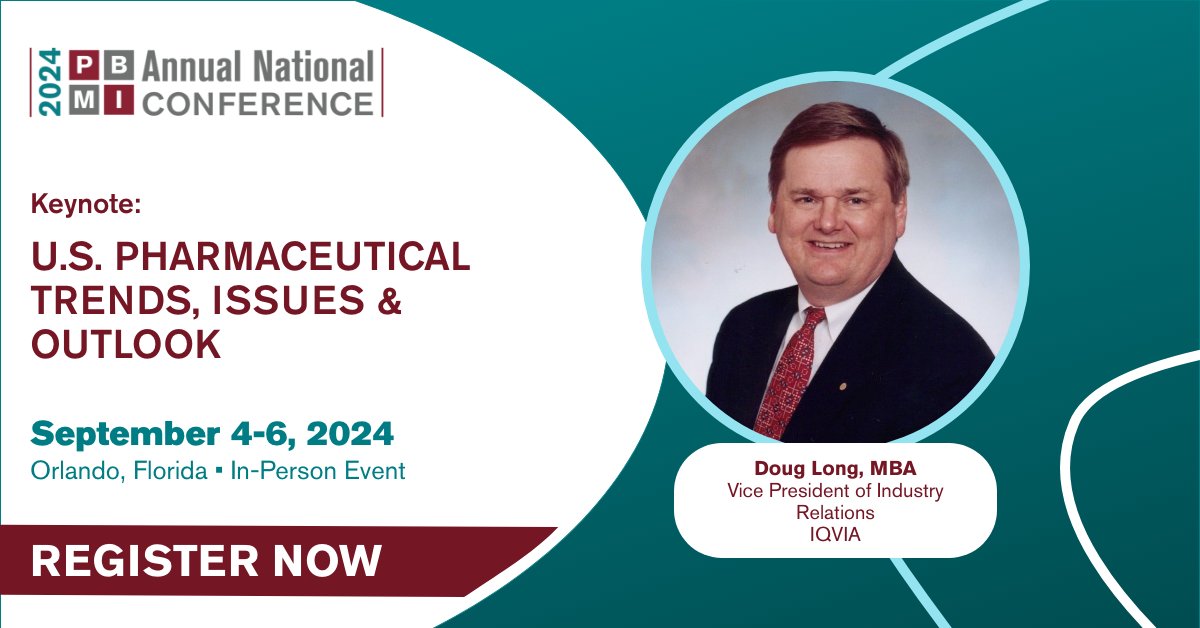 2024 PBMI Annual National CONFERENCE

Keynote:

U.S. PHARMACEUTICAL TRENDS, ISSUES & OUTLOOK

September 4-6, 2024

Orlando, Florida ▪ In-Person Event

REGISTER NOW

Doug Long, MBA
Vice President of Industry Relations
IQVIA